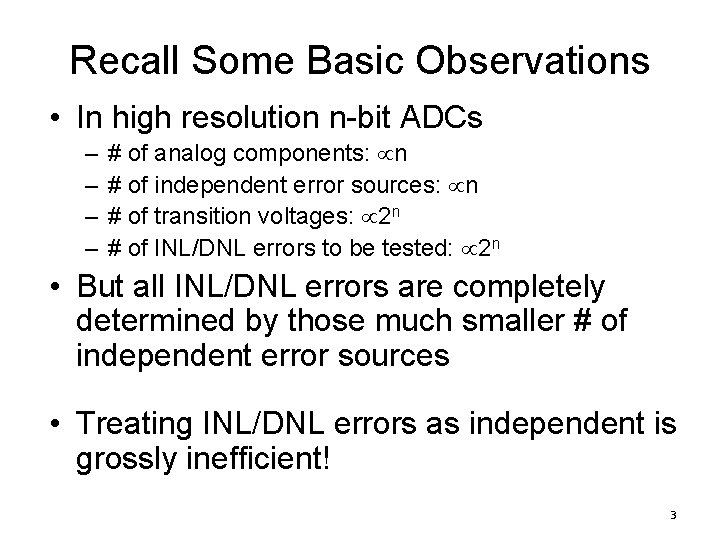 Recall Some Basic Observations

• In high resolution n-bit ADCs
– # of analog components: $\propto n$
– # of independent error sources: $\propto n$
– # of transition voltages: $\propto 2^n$
– # of INL/DNL errors to be tested: $\propto 2^n$

• But all INL/DNL errors are completely determined by those much smaller # of independent error sources

• Treating INL/DNL errors as independent is grossly inefficient!

3